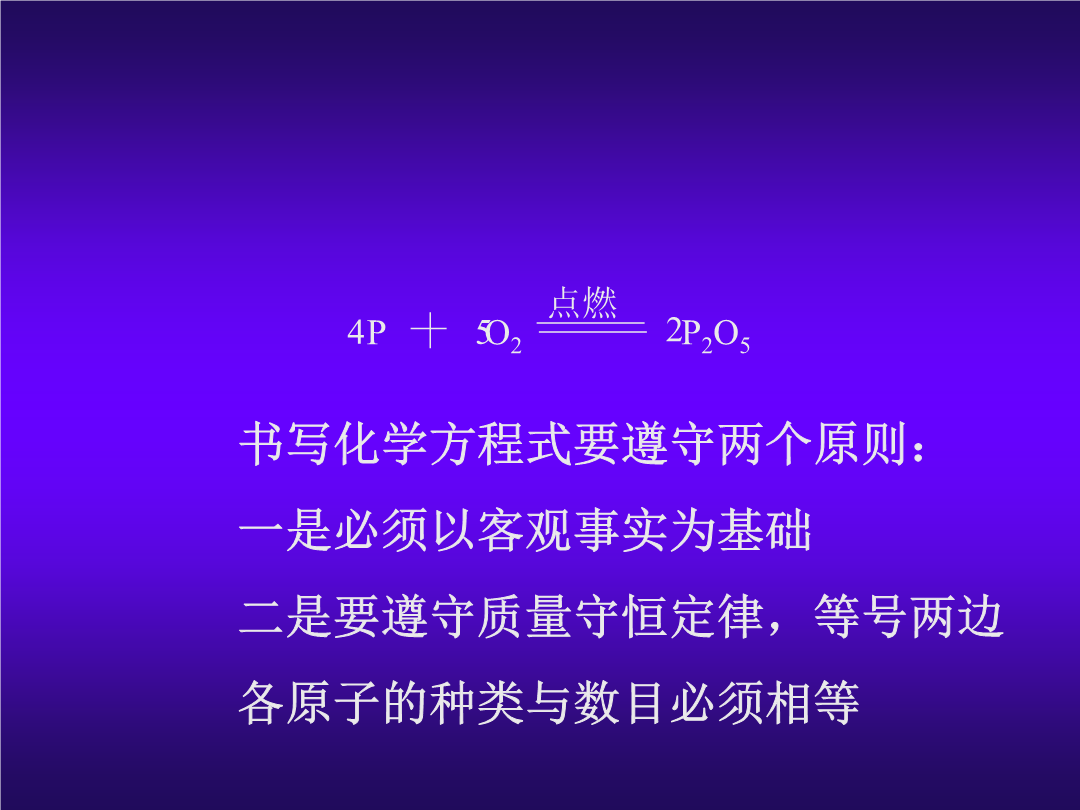 $4P + 5O_2 \xlongequal{点燃} 2P_2O_5$

书写化学方程式要遵守两个原则：

一是必须以客观事实为基础

二是要遵守质量守恒定律，等号两边各原子的种类与数目必须相等